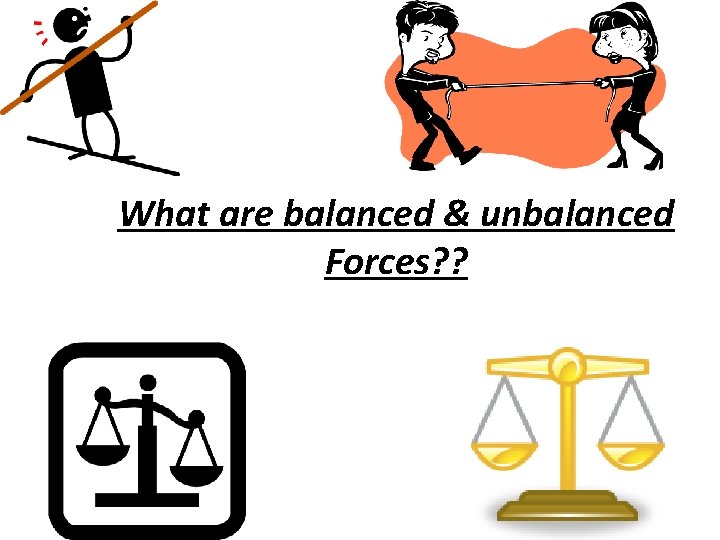 What are balanced & unbalanced Forces??